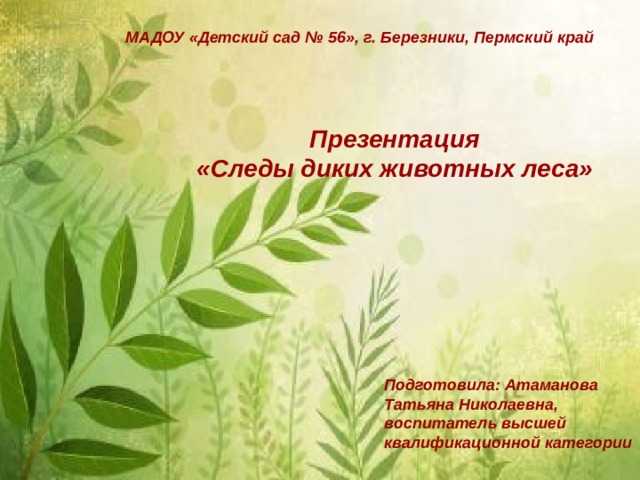 МАДОУ «Детский сад № 56», г. Березники, Пермский край

Презентация
«Следы диких животных леса»

Подготовила: Атаманова Татьяна Николаевна, воспитатель высшей квалификационной категории